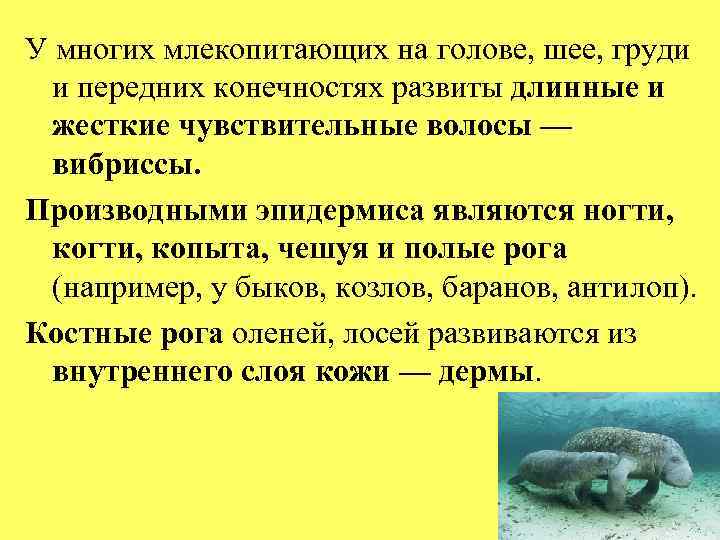 У многих млекопитающих на голове, шее, груди и передних конечностях развиты длинные и жесткие чувствительные волосы — вибриссы.

Производными эпидермиса являются ногти, когти, копыта, чешуя и полые рога (например, у быков, козлов, баранов, антилоп).

Костные рога оленей, лосей развиваются из внутреннего слоя кожи — дермы.